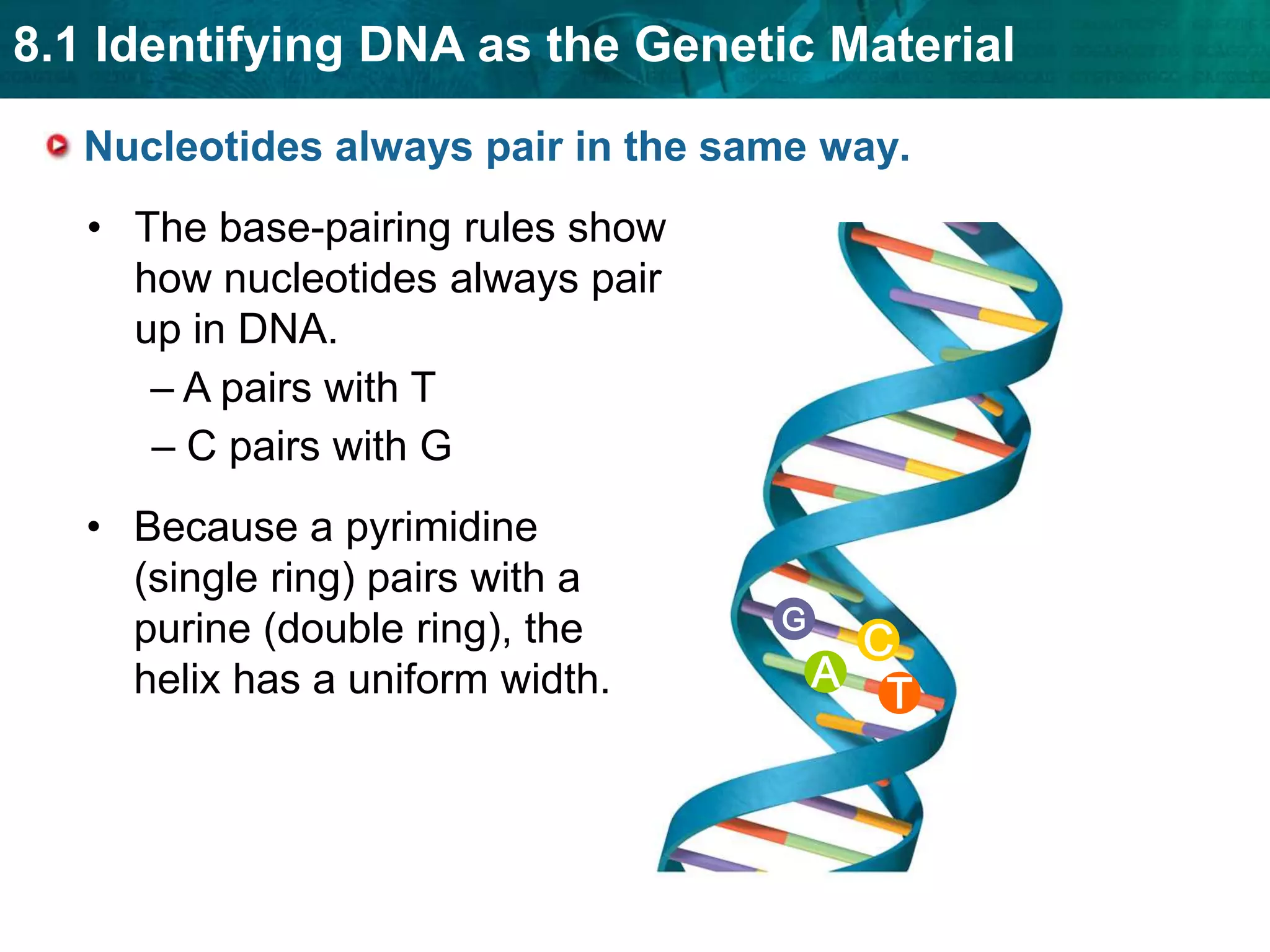 8.1 Identifying DNA as the Genetic Material

Nucleotides always pair in the same way.

• The base-pairing rules show how nucleotides always pair up in DNA.
– A pairs with T
– C pairs with G

• Because a pyrimidine (single ring) pairs with a purine (double ring), the helix has a uniform width.

G
C
A
T